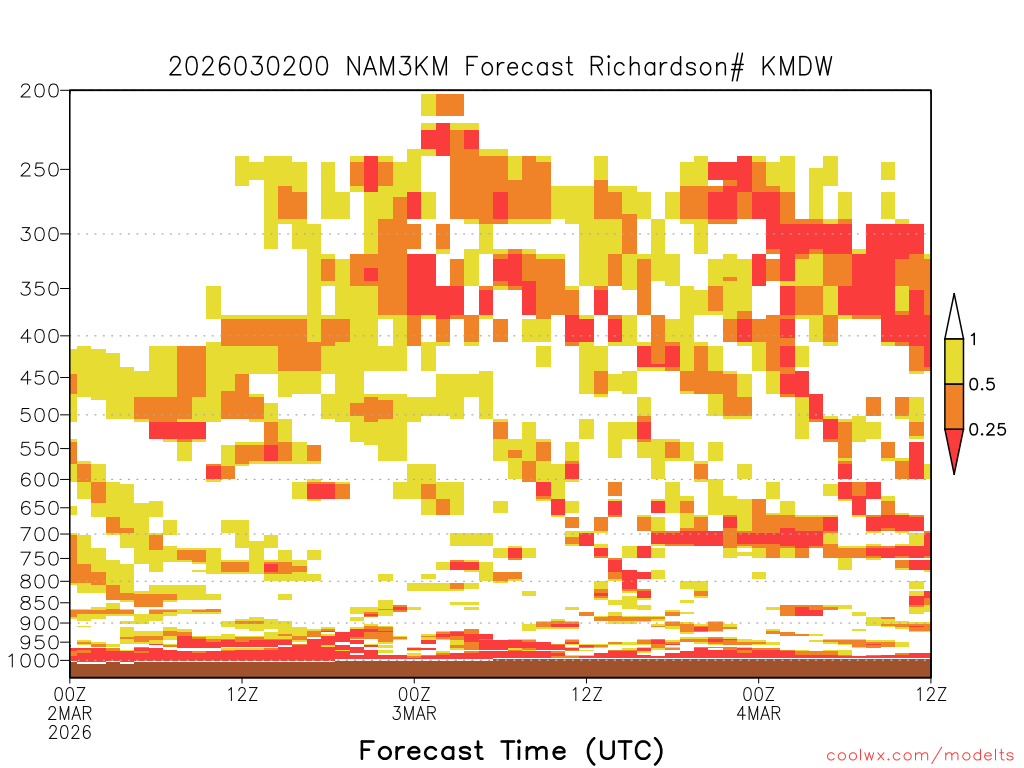 2026030200 NAM3KM Forecast Richardson# KMDW

200
250
300
350
400
450
500
550
600
650
700
750
800
850
900
950
1000

1
0.5
0.25

00Z
2MAR
2026
12Z
00Z
3MAR
12Z
00Z
4MAR
12Z

Forecast Time (UTC)

coolwx.com/modelts